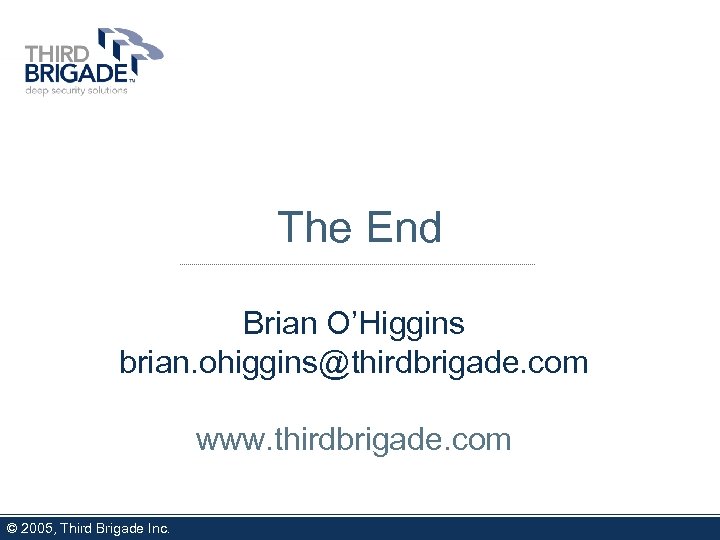 THIRD BRIGADE™
deep security solutions

The End

Brian O'Higgins
brian.ohiggins@thirdbrigade.com

www.thirdbrigade.com

© 2005, Third Brigade Inc.